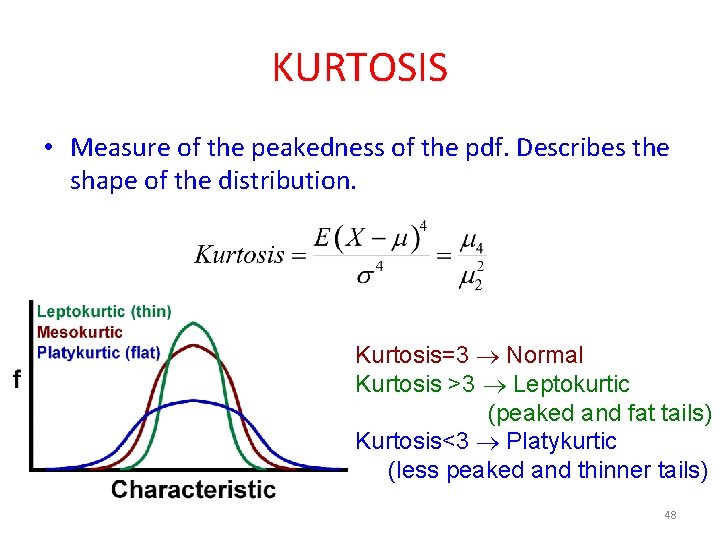 KURTOSIS

• Measure of the peakedness of the pdf. Describes the shape of the distribution.

$Kurtosis = \frac{E(X-\mu)^4}{\sigma^4} = \frac{\mu_4}{\mu_2^2}$

Leptokurtic (thin)
Mesokurtic
Platykurtic (flat)
f
Characteristic

Kurtosis=3 $\rightarrow$ Normal
Kurtosis >3 $\rightarrow$ Leptokurtic (peaked and fat tails)
Kurtosis<3 $\rightarrow$ Platykurtic (less peaked and thinner tails)

48